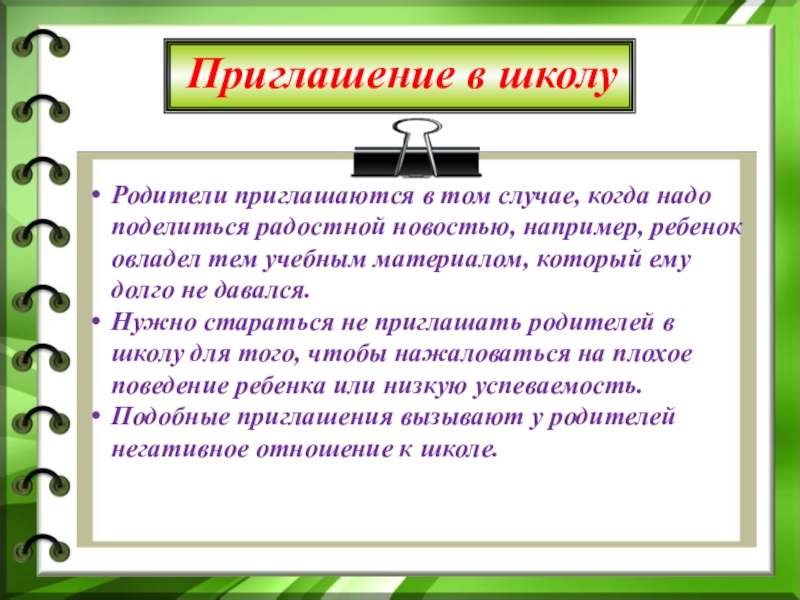 Приглашение в школу

• Родители приглашаются в том случае, когда надо поделиться радостной новостью, например, ребенок овладел тем учебным материалом, который ему долго не давался.
• Нужно стараться не приглашать родителей в школу для того, чтобы нажаловаться на плохое поведение ребенка или низкую успеваемость.
• Подобные приглашения вызывают у родителей негативное отношение к школе.